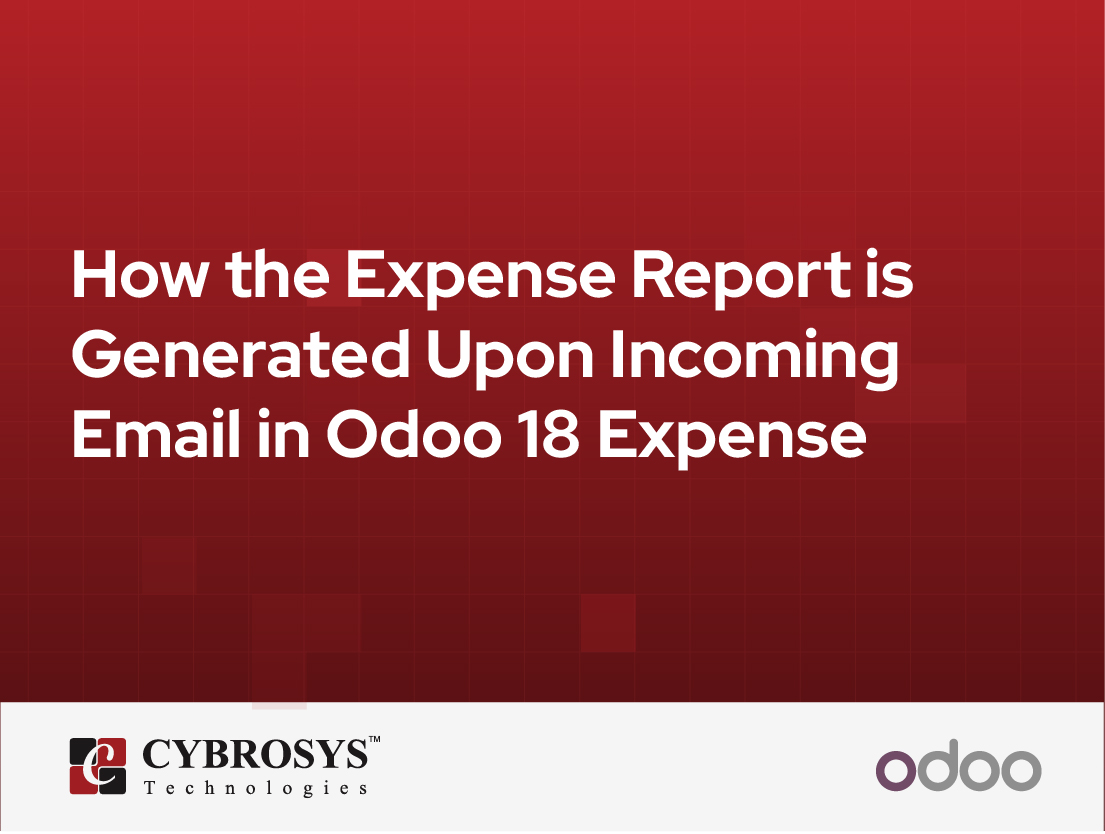 How the Expense Report is Generated Upon Incoming Email in Odoo 18 Expense

CYBROSYS™
Technologies

odoo